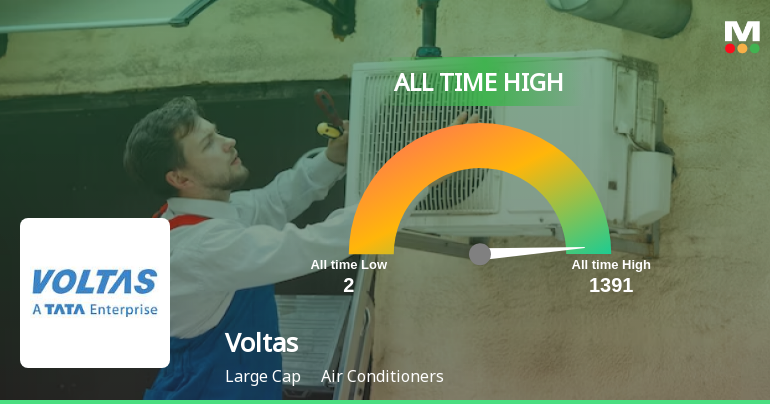 M

ALL TIME HIGH

All time Low
2

All time High
1391

VOLTAS
A TATA Enterprise

Voltas

Large Cap Air Conditioners